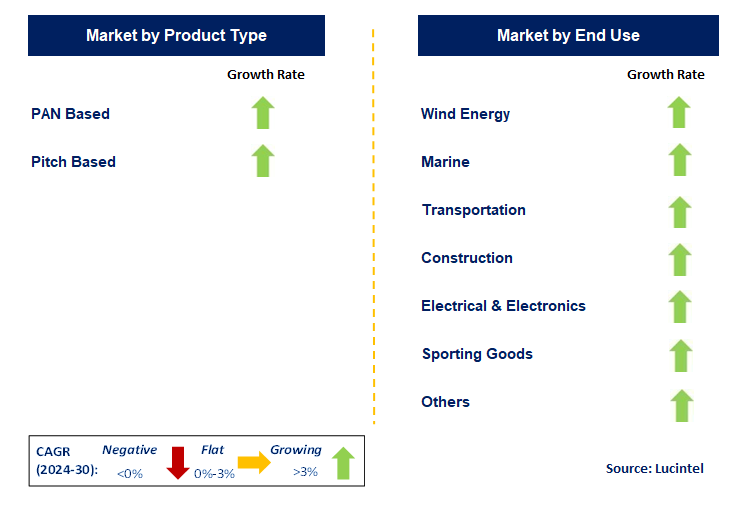 Market by Product Type

Growth Rate

PAN Based

Pitch Based

Market by End Use

Growth Rate

Wind Energy

Marine

Transportation

Construction

Electrical & Electronics

Sporting Goods

Others

CAGR (2024-30): Negative <0% Flat 0%-3% Growing >3%

Source: Lucintel